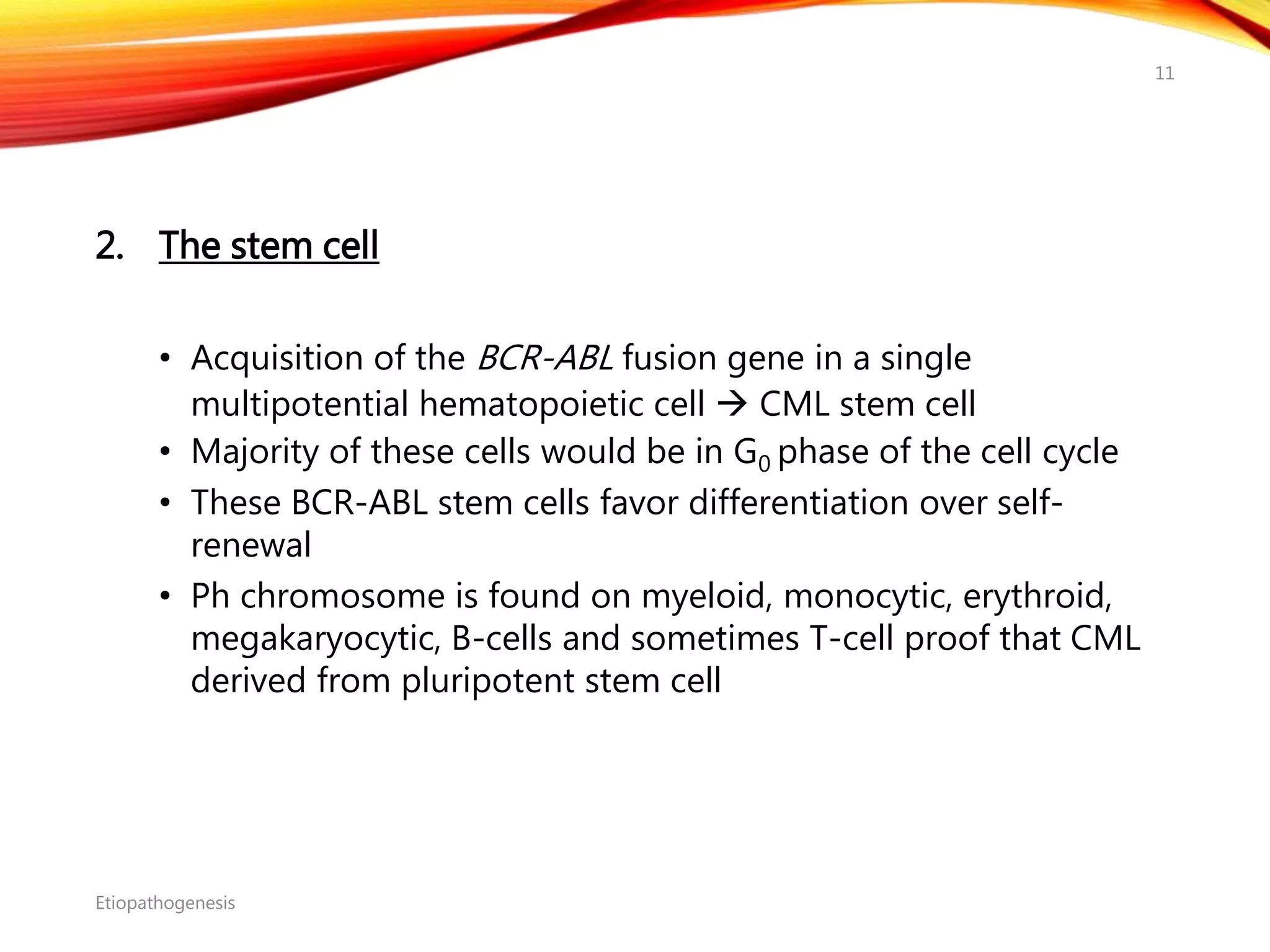 11

2. The stem cell

• Acquisition of the BCR-ABL fusion gene in a single multipotential hematopoietic cell → CML stem cell
• Majority of these cells would be in $G_0$ phase of the cell cycle
• These BCR-ABL stem cells favor differentiation over self-renewal
• Ph chromosome is found on myeloid, monocytic, erythroid, megakaryocytic, B-cells and sometimes T-cell proof that CML derived from pluripotent stem cell

Etiopathogenesis